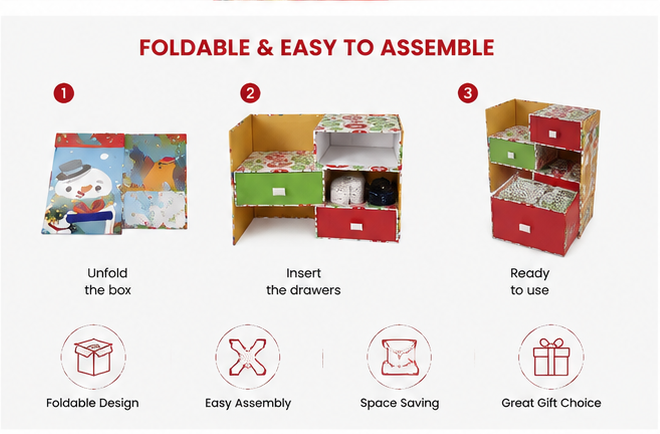 FOLDABLE & EASY TO ASSEMBLE

1

Unfold the box

2

Insert the drawers

3

Ready to use

Foldable Design

Easy Assembly

Space Saving

Great Gift Choice